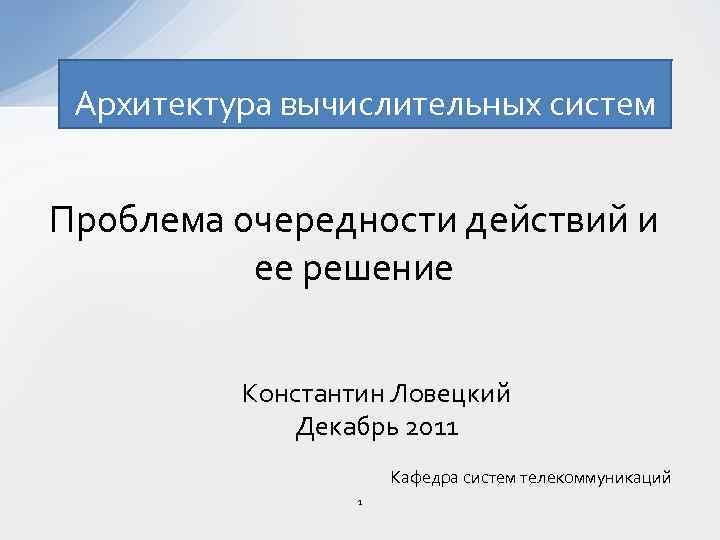 Архитектура вычислительных систем

Проблема очередности действий и ее решение

Константин Ловецкий
Декабрь 2011

Кафедра систем телекоммуникаций

1